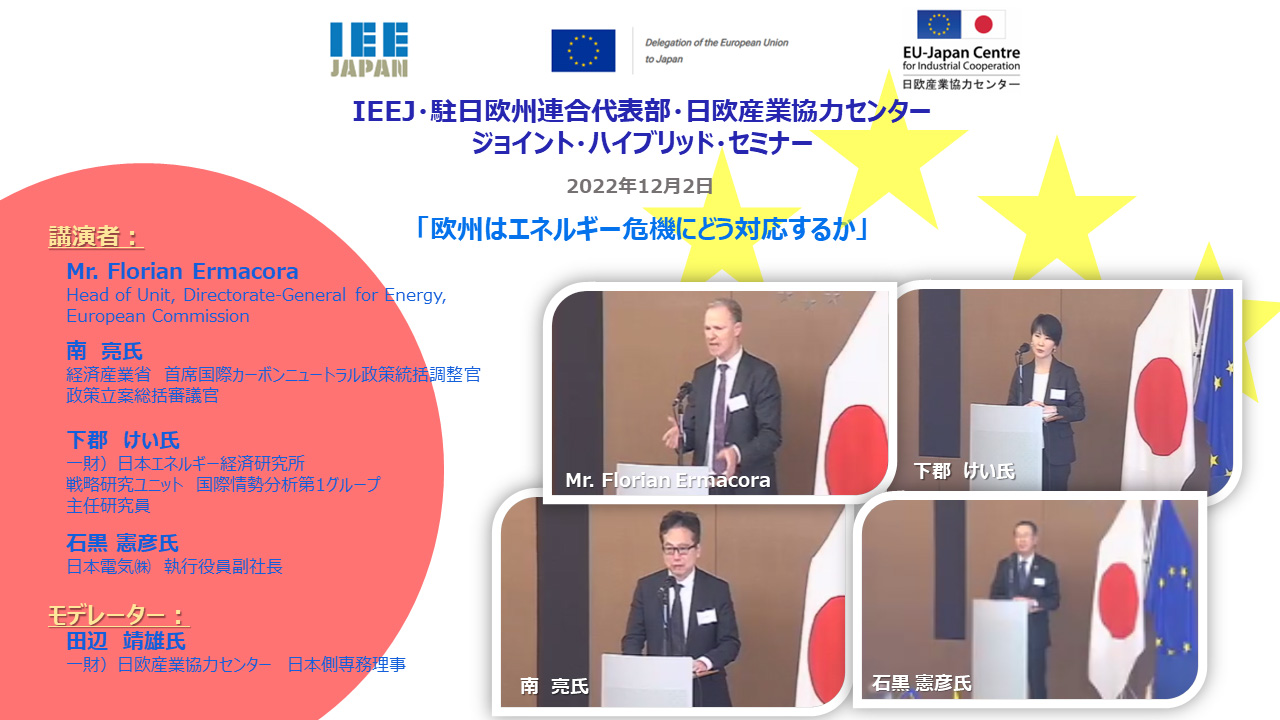 IEE JAPAN

Delegation of the European Union to Japan

EU-Japan Centre for Industrial Cooperation
日欧産業協力センター

IEEJ・駐日欧州連合代表部・日欧産業協力センター
ジョイント・ハイブリッド・セミナー

2022年12月2日

「欧州はエネルギー危機にどう対応するか」

講演者：

Mr. Florian Ermacora
Head of Unit, Directorate-General for Energy, European Commission

南 亮氏
経済産業省 首席国際カーボンニュートラル政策統括調整官
政策立案総括審議官

下郡 けい氏
一財）日本エネルギー経済研究所
戦略研究ユニット 国際情勢分析第1グループ
主任研究員

石黒 憲彦氏
日本電気㈱ 執行役員副社長

モデレーター：
田辺 靖雄氏
一財）日欧産業協力センター 日本側専務理事

Mr. Florian Ermacora

下郡 けい氏

南 亮氏

石黒 憲彦氏